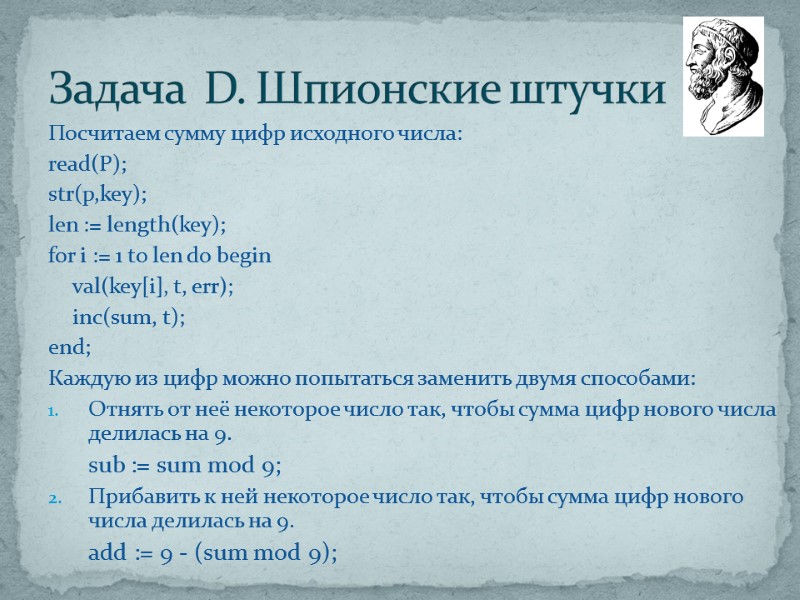 Задача D. Шпионские штучки

Посчитаем сумму цифр исходного числа:
read(P);
str(p,key);
len := length(key);
for i := 1 to len do begin
val(key[i], t, err);
inc(sum, t);
end;
Каждую из цифр можно попытаться заменить двумя способами:

1. Отнять от неё некоторое число так, чтобы сумма цифр нового числа делилась на 9.
sub := sum mod 9;
2. Прибавить к ней некоторое число так, чтобы сумма цифр нового числа делилась на 9.
add := 9 - (sum mod 9);